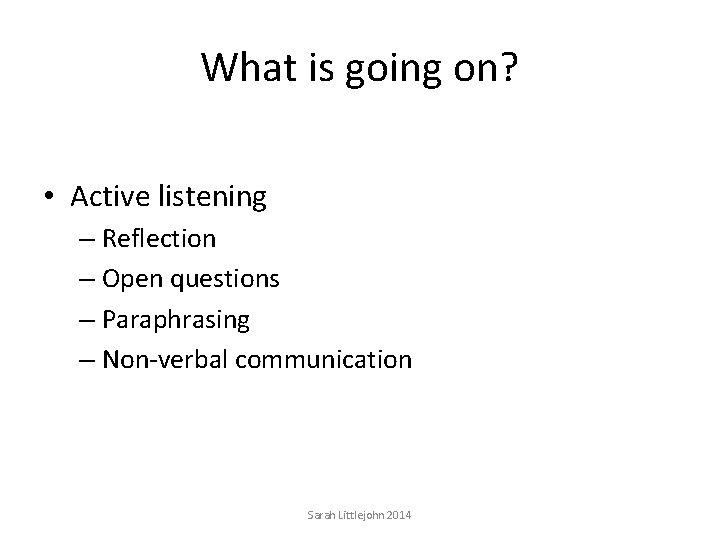 What is going on?

• Active listening
– Reflection
– Open questions
– Paraphrasing
– Non-verbal communication

Sarah Littlejohn 2014